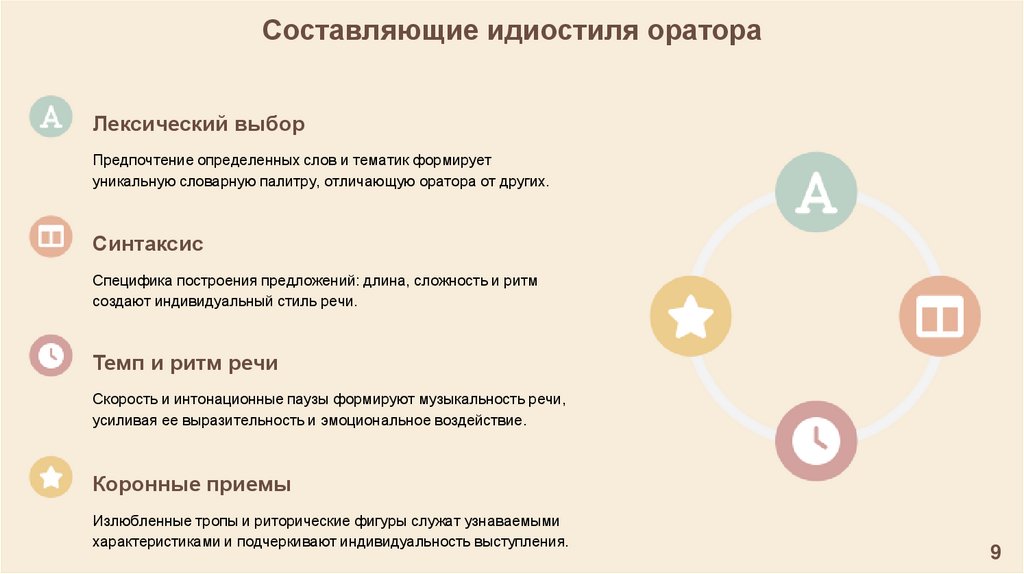 Составляющие идиостиля оратора

A

Лексический выбор

Предпочтение определенных слов и тематик формирует уникальную словарную палитру, отличающую оратора от других.

Синтаксис

Специфика построения предложений: длина, сложность и ритм создают индивидуальный стиль речи.

Темп и ритм речи

Скорость и интонационные паузы формируют музыкальность речи, усиливая ее выразительность и эмоциональное воздействие.

Коронные приемы

Излюбленные тропы и риторические фигуры служат узнаваемыми характеристиками и подчеркивают индивидуальность выступления.

A

9